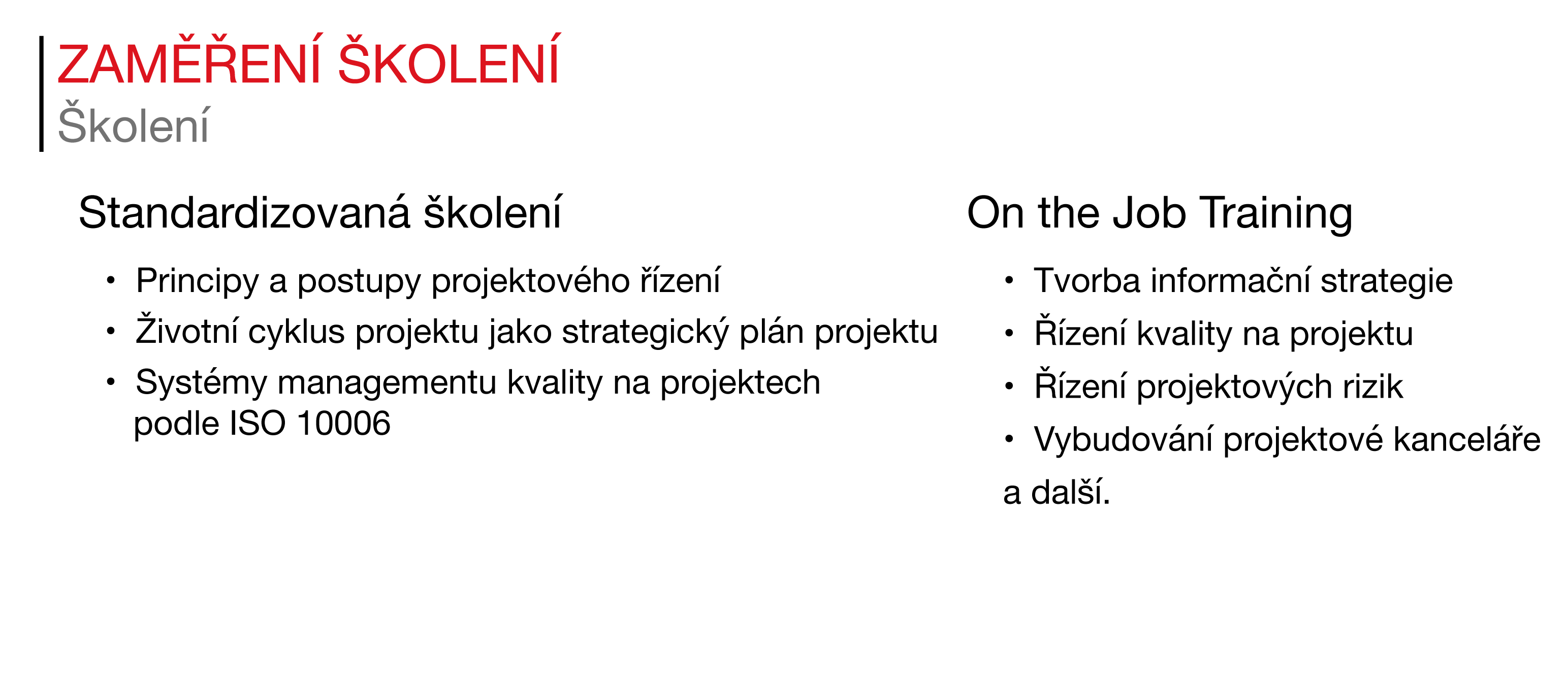 ZAMĚŘENÍ ŠKOLENÍ
Školení

Standardizovaná školení

• Principy a postupy projektového řízení
• Životní cyklus projektu jako strategický plán projektu
• Systémy managementu kvality na projektech podle ISO 10006

On the Job Training

• Tvorba informační strategie
• Řízení kvality na projektu
• Řízení projektových rizik
• Vybudování projektové kanceláře

a další.